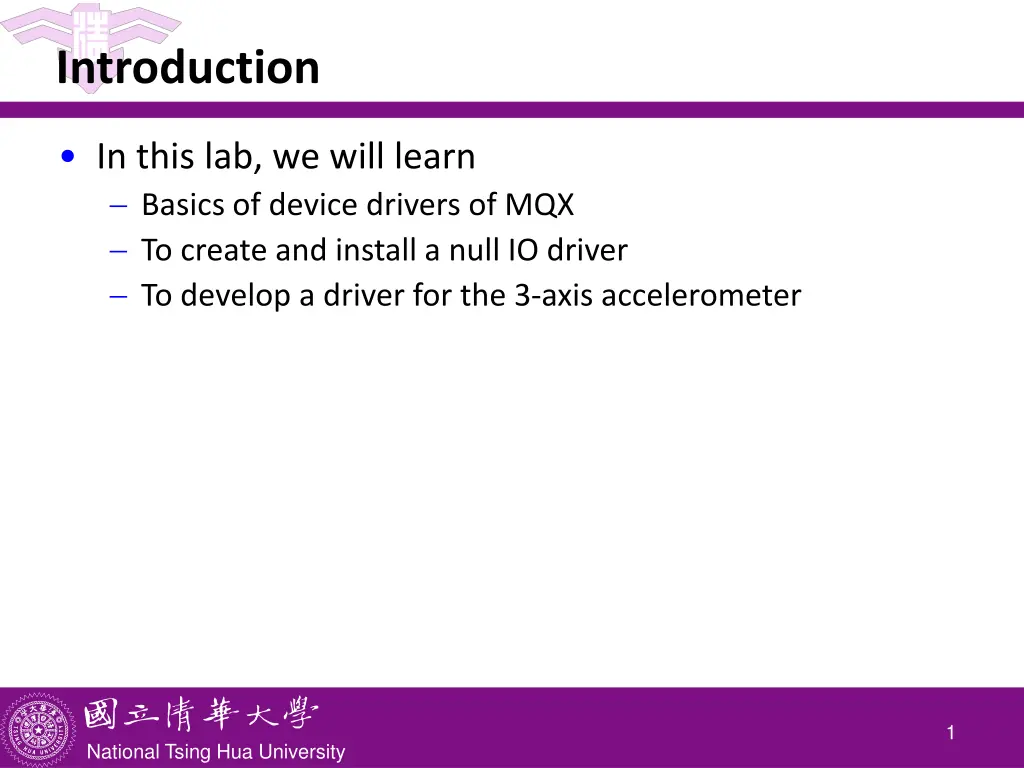 Introduction

• In this lab, we will learn
– Basics of device drivers of MQX
– To create and install a null IO driver
– To develop a driver for the 3-axis accelerometer

國立清華大學
National Tsing Hua University

1